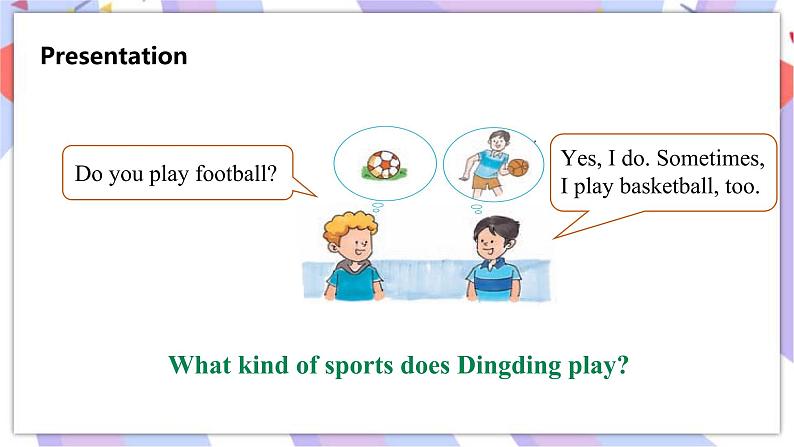 Presentation

Do you play football?

Yes, I do. Sometimes, I play basketball, too.

What kind of sports does Dingding play?